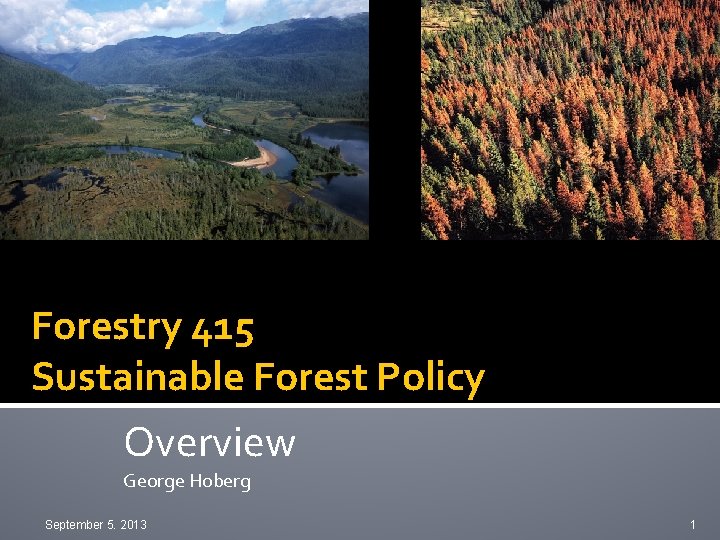 Forestry 415
Sustainable Forest Policy

Overview

George Hoberg

September 5, 2013

1